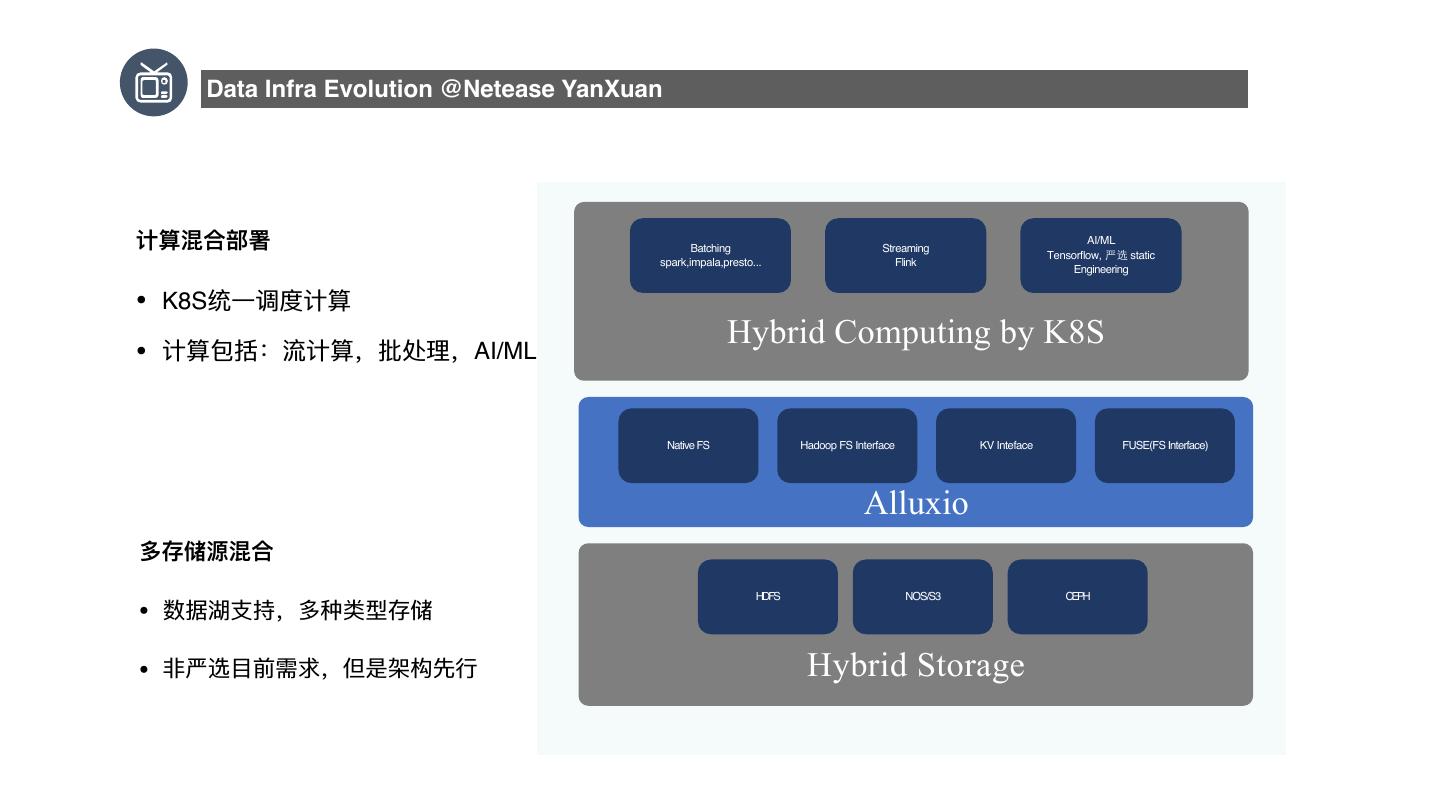 Data Infra Evolution @Netease YanXuan

计算混合部署

• K8S统一调度计算

• 计算包括：流计算，批处理，AI/ML

多存储源混合

• 数据湖支持，多种类型存储

• 非严选目前需求，但是架构先行

Batching
spark,impala,presto...

Streaming
Flink

AI/ML
Tensorflow, 严选 static Engineering

Hybrid Computing by K8S

Native FS

Hadoop FS Interface

KV Inteface

FUSE(FS Interface)

Alluxio

HDFS

NOS/S3

CEPH

Hybrid Storage